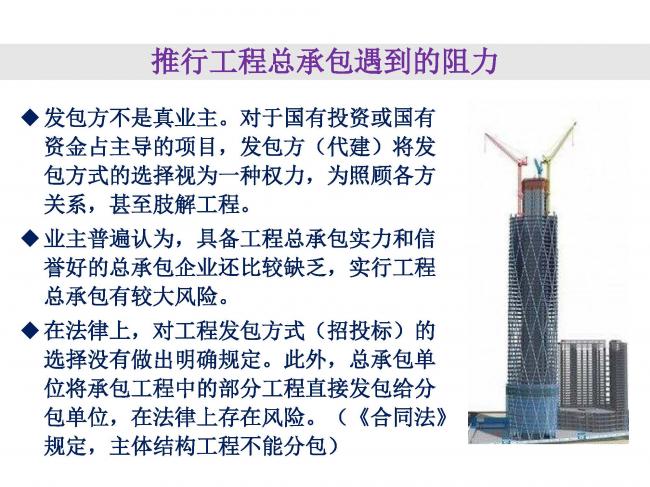 推行工程总承包遇到的阻力

◆ 发包方不是真业主。对于国有投资或国有资金占主导的项目，发包方（代建）将发包方式的选择视为一种权力，为照顾各方关系，甚至肢解工程。

◆ 业主普遍认为，具备工程总承包实力和信誉好的总承包企业还比较缺乏，实行工程总承包有较大风险。

◆ 在法律上，对工程发包方式（招投标）的选择没有做出明确规定。此外，总承包单位将承包工程中的部分工程直接发包给分包单位，在法律上存在风险。（《合同法》规定，主体结构工程不能分包）